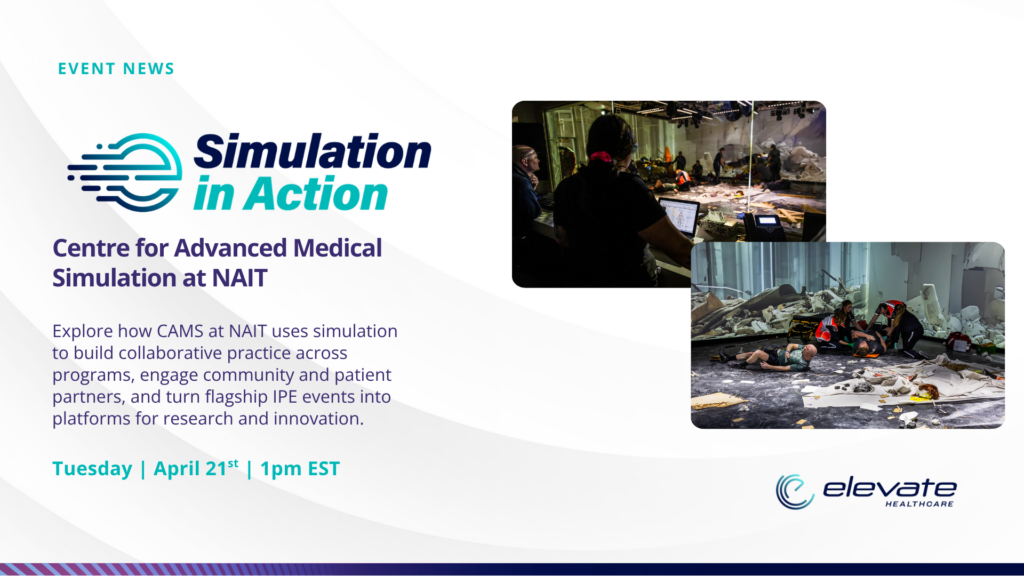 EVENT NEWS

Simulation in Action

Centre for Advanced Medical Simulation at NAIT

Explore how CAMS at NAIT uses simulation to build collaborative practice across programs, engage community and patient partners, and turn flagship IPE events into platforms for research and innovation.

Tuesday | April 21$^{st}$ | 1pm EST

elevate HEALTHCARE